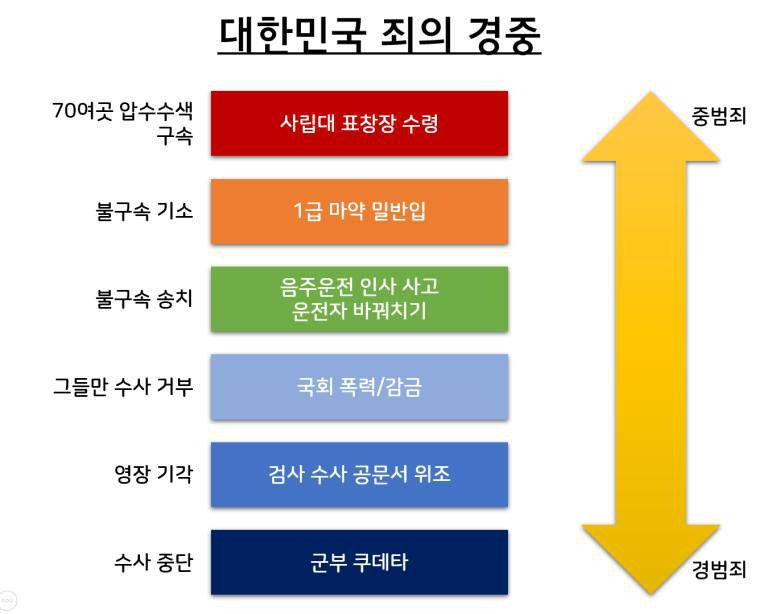 대한민국 죄의 경중

70여곳 압수수색 구속

사립대 표창장 수령

불구속 기소

1급 마약 밀반입

불구속 송치

음주운전 인사 사고 운전자 바꿔치기

그들만 수사 거부

국회 폭력/감금

영장 기각

검사 수사 공문서 위조

수사 중단

군부 쿠데타

중범죄

경범죄